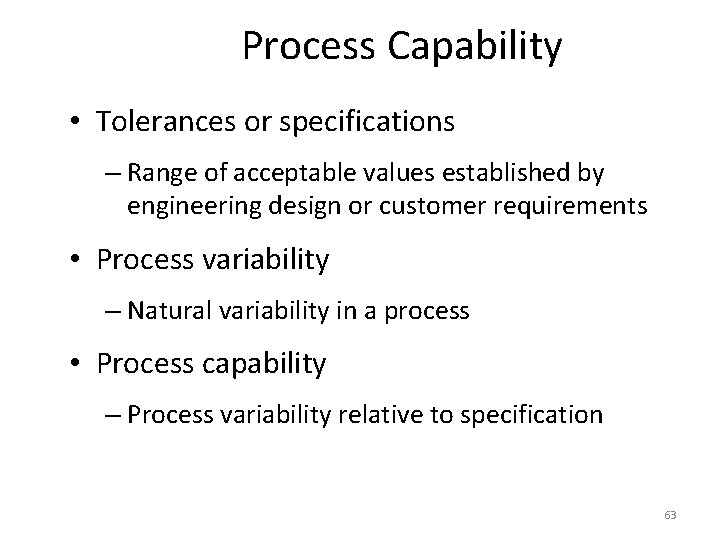 Process Capability

• Tolerances or specifications

– Range of acceptable values established by engineering design or customer requirements

• Process variability

– Natural variability in a process

• Process capability

– Process variability relative to specification

63